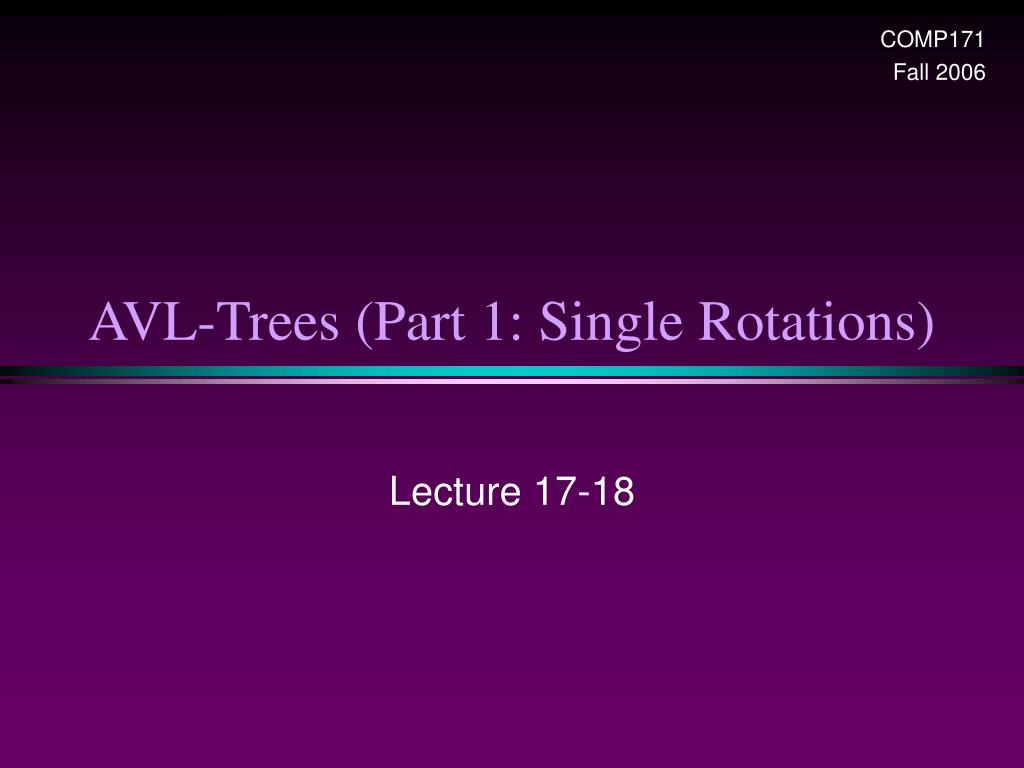 COMP171
Fall 2006

AVL-Trees (Part 1: Single Rotations)

Lecture 17-18